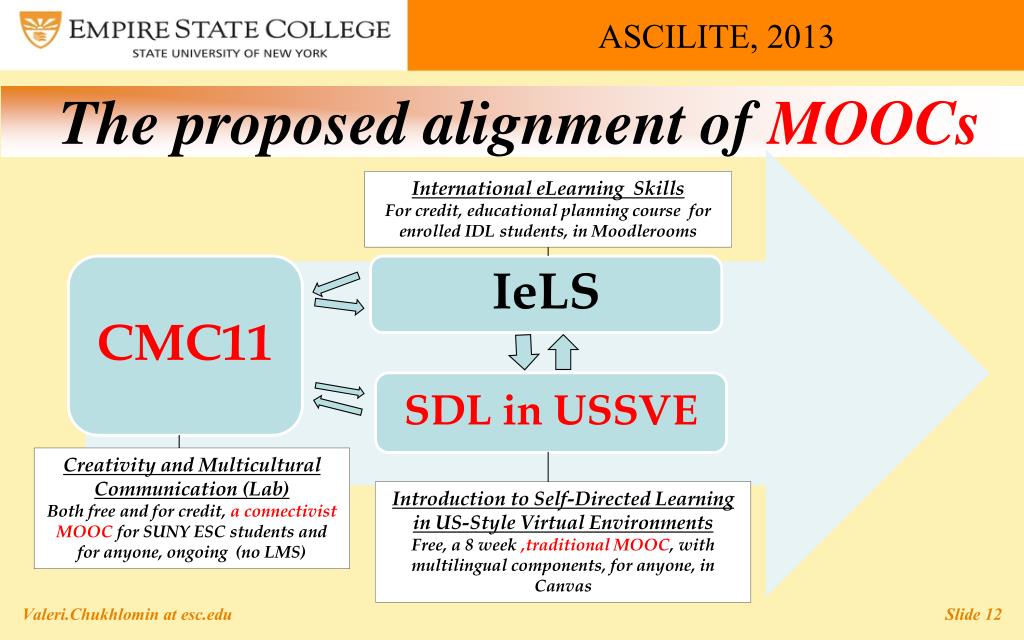 EMPIRE STATE COLLEGE
STATE UNIVERSITY OF NEW YORK

ASCILITE, 2013

The proposed alignment of MOOCs

International eLearning Skills
For credit, educational planning course for enrolled IDL students, in Moodlerooms

CMC11

IeLS

SDL in USSVE

Creativity and Multicultural Communication (Lab)
Both free and for credit, a connectivist MOOC for SUNY ESC students and for anyone, ongoing (no LMS)

Introduction to Self-Directed Learning in US-Style Virtual Environments
Free, a 8 week ,traditional MOOC, with multilingual components, for anyone, in Canvas

Valeri.Chukhlomin at esc.edu

Slide 12